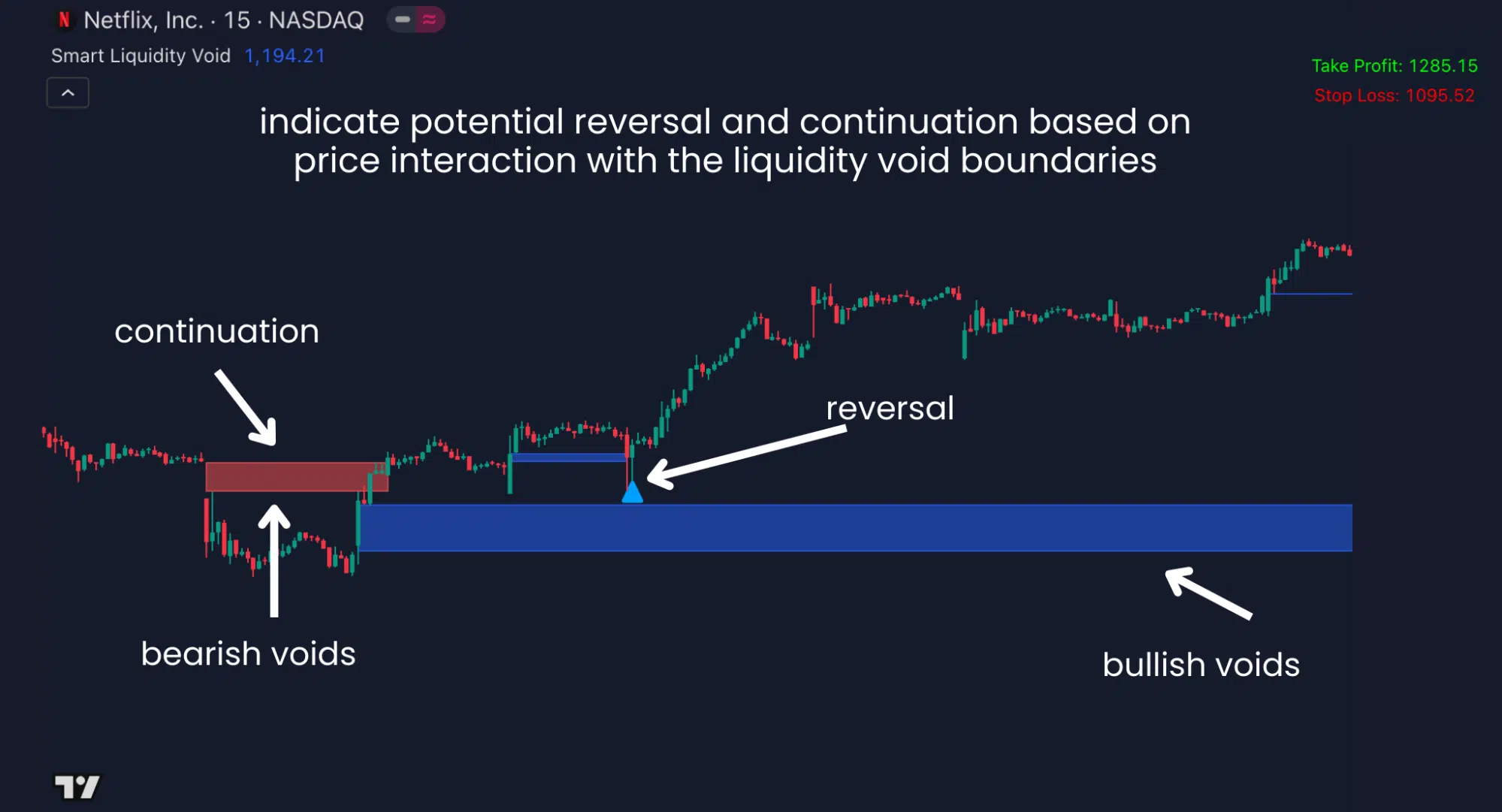 N Netflix, Inc. · 15 · NASDAQ

Smart Liquidity Void 1,194.21

Take Profit: 1285.15
Stop Loss: 1095.52

indicate potential reversal and continuation based on price interaction with the liquidity void boundaries

continuation

reversal

bearish voids

bullish voids

TV